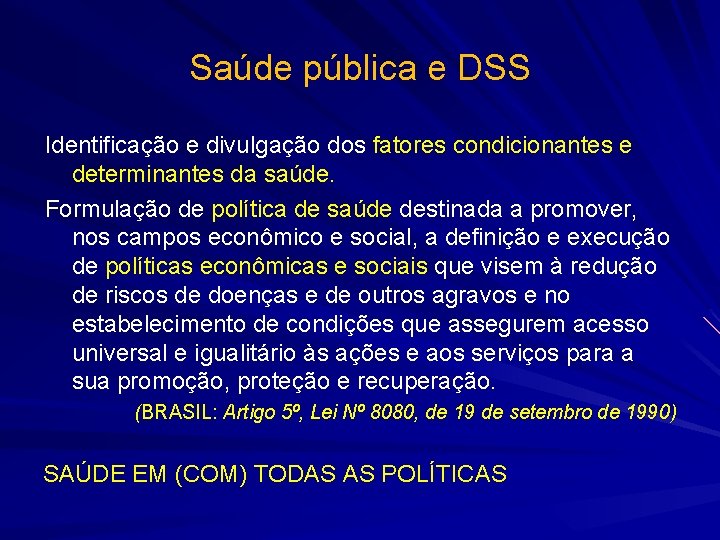 Saúde pública e DSS

Identificação e divulgação dos fatores condicionantes e determinantes da saúde.

Formulação de política de saúde destinada a promover, nos campos econômico e social, a definição e execução de políticas econômicas e sociais que visem à redução de riscos de doenças e de outros agravos e no estabelecimento de condições que assegurem acesso universal e igualitário às ações e aos serviços para a sua promoção, proteção e recuperação.

(BRASIL: Artigo 5º, Lei Nº 8080, de 19 de setembro de 1990)

SAÚDE EM (COM) TODAS AS POLÍTICAS